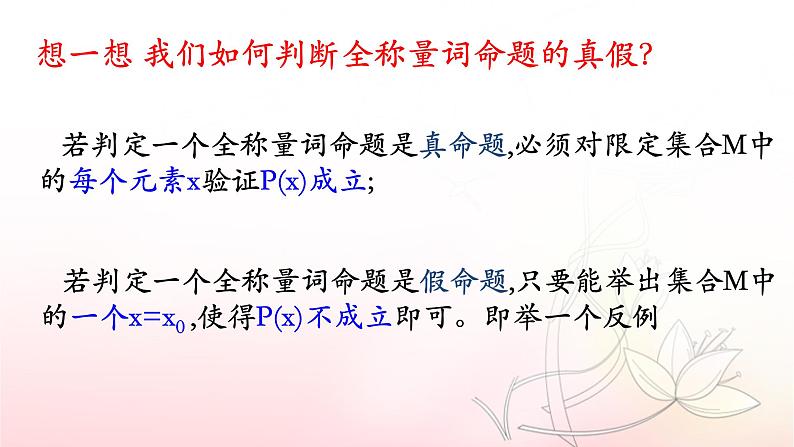 想一想 我们如何判断全称量词命题的真假?

若判定一个全称量词命题是真命题,必须对限定集合M中的每个元素x验证P(x)成立;

若判定一个全称量词命题是假命题,只要能举出集合M中的一个$x=x_0$,使得P(x)不成立即可。即举一个反例